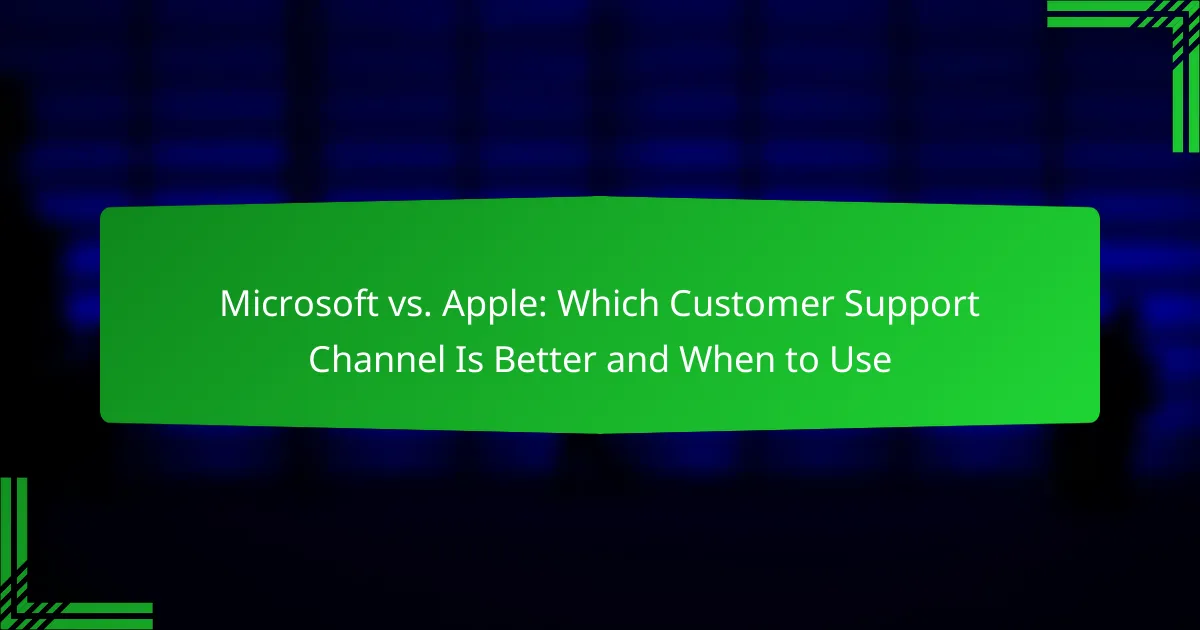 Microsoft vs. Apple: Which Customer Support Channel Is Better and When to Use